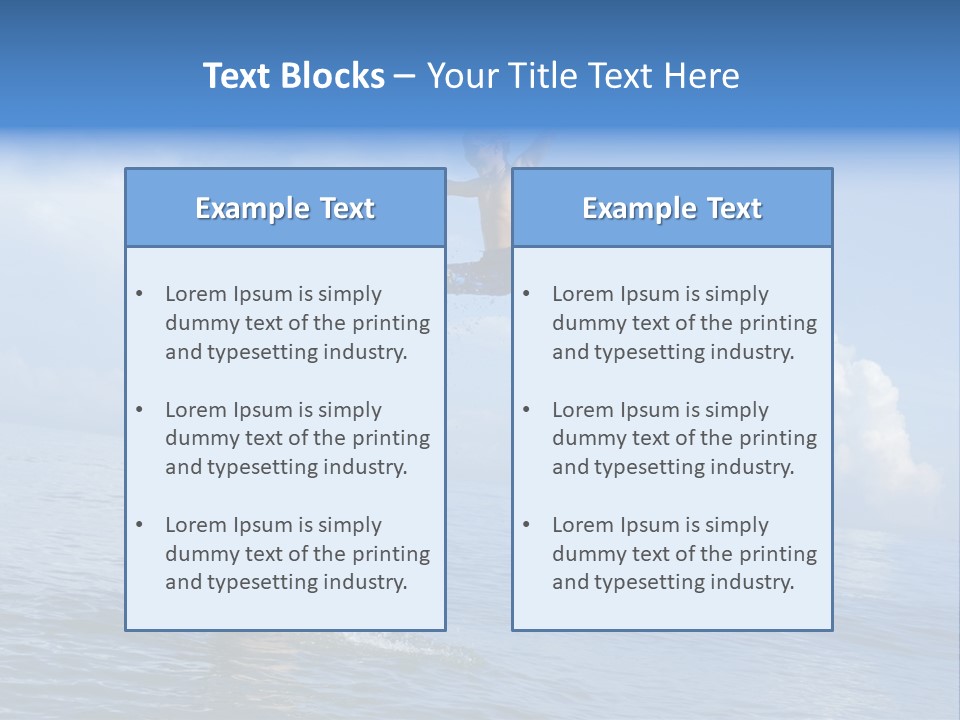 Text Blocks – Your Title Text Here

Example Text

• Lorem Ipsum is simply dummy text of the printing and typesetting industry.

• Lorem Ipsum is simply dummy text of the printing and typesetting industry.

• Lorem Ipsum is simply dummy text of the printing and typesetting industry.

Example Text

• Lorem Ipsum is simply dummy text of the printing and typesetting industry.

• Lorem Ipsum is simply dummy text of the printing and typesetting industry.

• Lorem Ipsum is simply dummy text of the printing and typesetting industry.